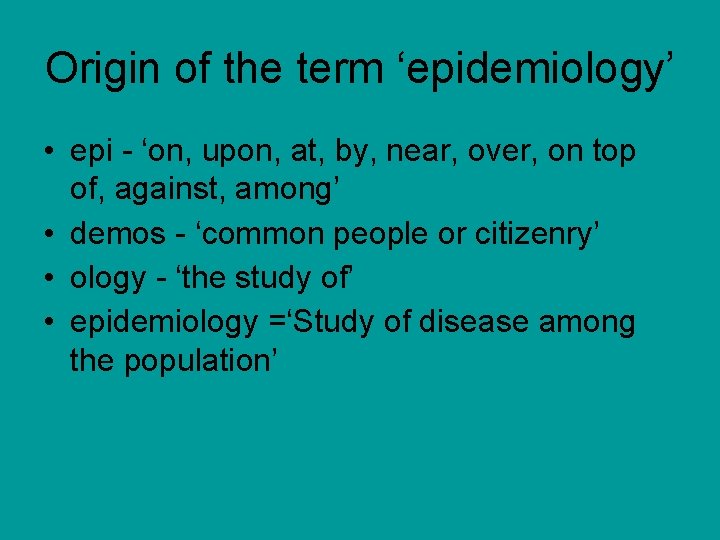 Origin of the term ‘epidemiology’

• epi - ‘on, upon, at, by, near, over, on top of, against, among’
• demos - ‘common people or citizenry’
• ology - ‘the study of’
• epidemiology =‘Study of disease among the population’